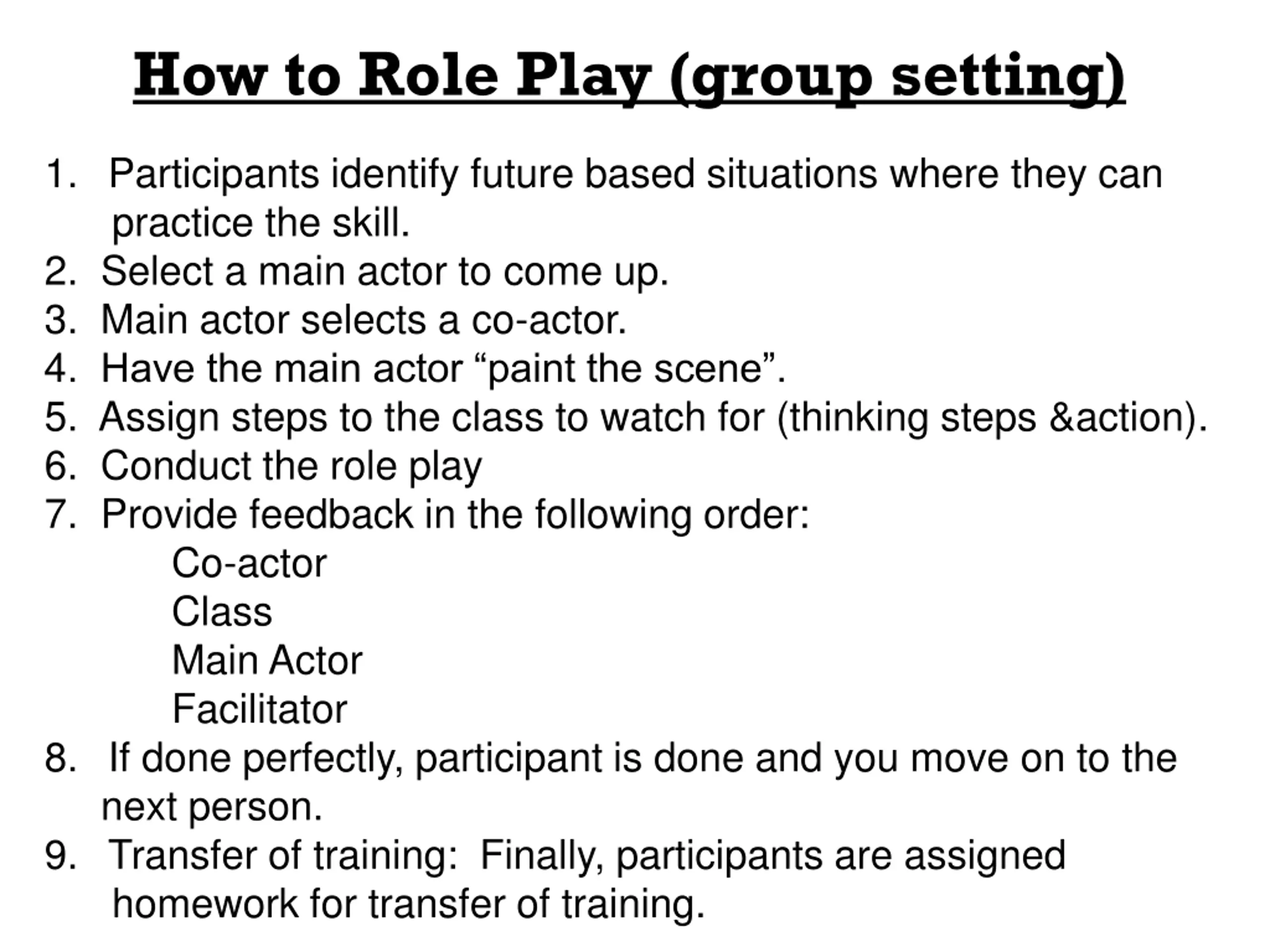 How to Role Play (group setting)

1. Participants identify future based situations where they can practice the skill.
2. Select a main actor to come up.
3. Main actor selects a co-actor.
4. Have the main actor “paint the scene”.
5. Assign steps to the class to watch for (thinking steps &action).
6. Conduct the role play
7. Provide feedback in the following order:
Co-actor
Class
Main Actor
Facilitator
8. If done perfectly, participant is done and you move on to the next person.
9. Transfer of training: Finally, participants are assigned homework for transfer of training.